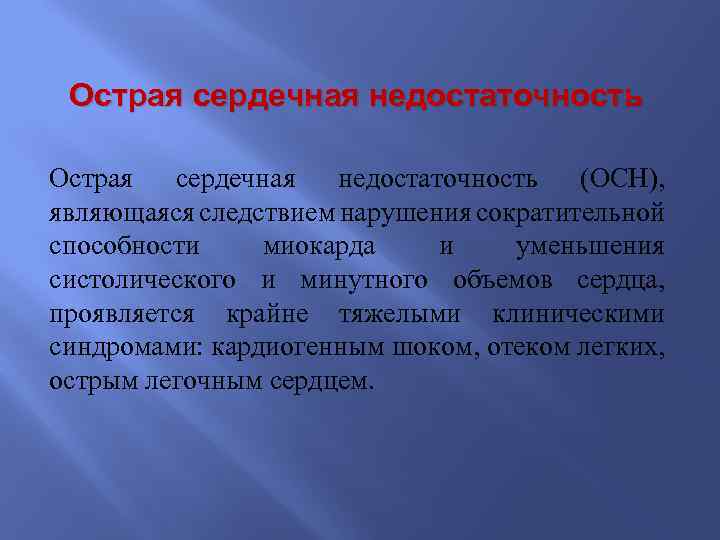 Острая сердечная недостаточность

Острая сердечная недостаточность (ОСН), являющаяся следствием нарушения сократительной способности миокарда и уменьшения систолического и минутного объемов сердца, проявляется крайне тяжелыми клиническими синдромами: кардиогенным шоком, отеком легких, острым легочным сердцем.